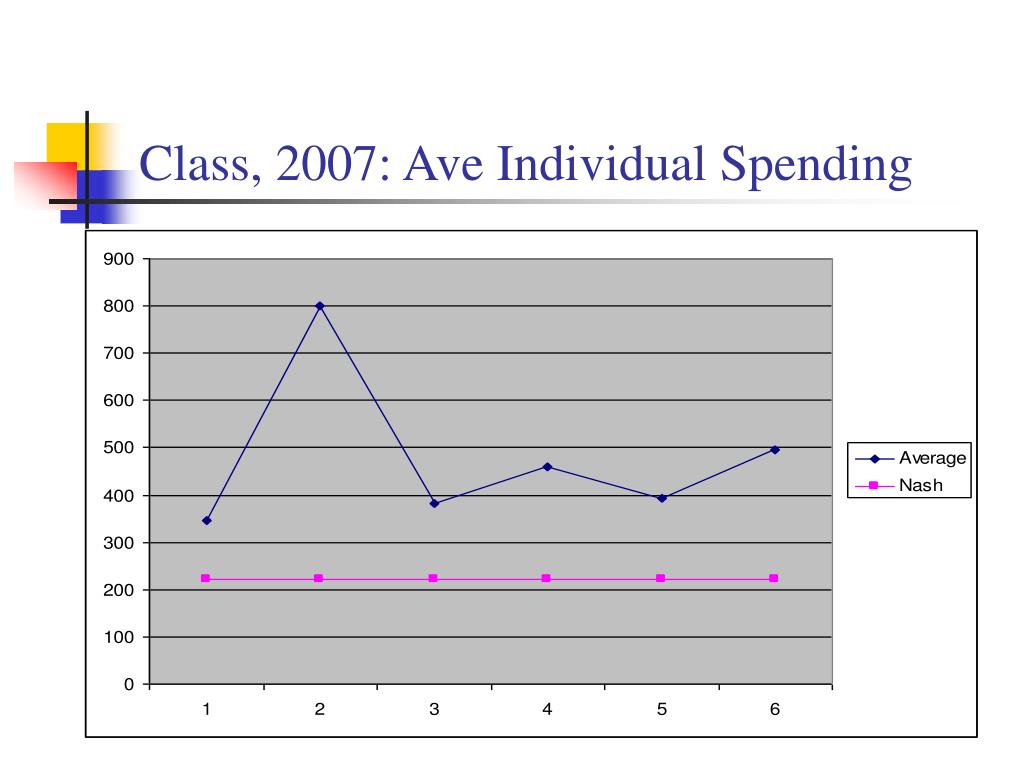 Class, 2007: Ave Individual Spending

900
800
700
600
500
400
300
200
100
0

1 2 3 4 5 6

Average
Nash